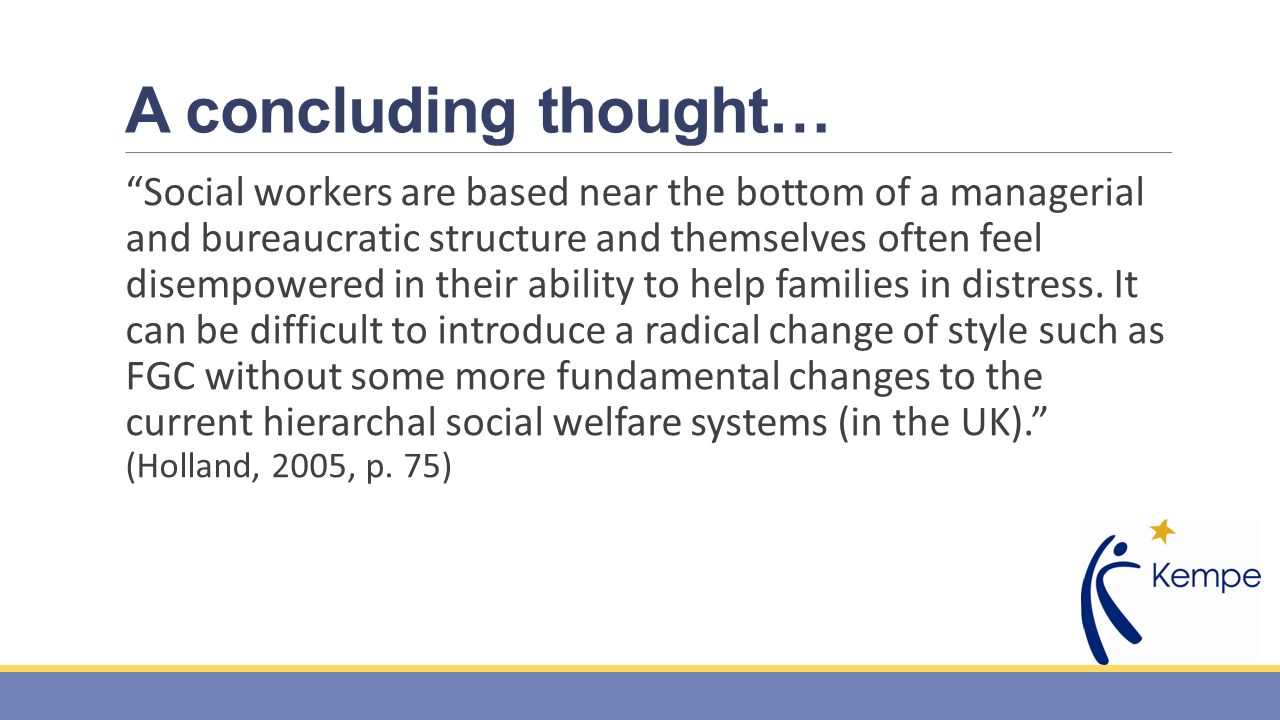 A concluding thought…

“Social workers are based near the bottom of a managerial and bureaucratic structure and themselves often feel disempowered in their ability to help families in distress. It can be difficult to introduce a radical change of style such as FGC without some more fundamental changes to the current hierarchal social welfare systems (in the UK).”
(Holland, 2005, p. 75)

Kempe